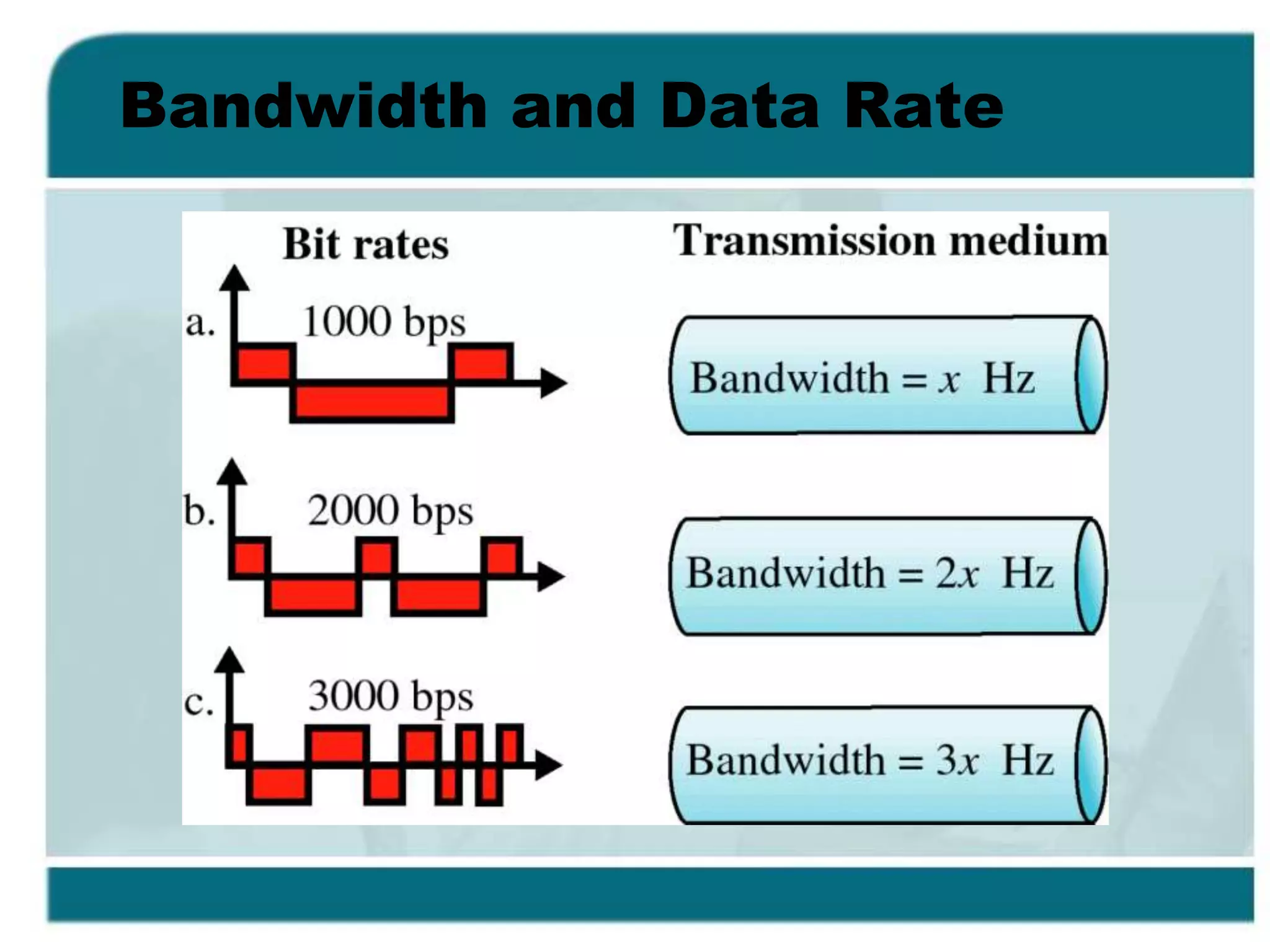 Bandwidth and Data Rate

Bit rates

Transmission medium

a. 1000 bps

Bandwidth = $x$ Hz

b. 2000 bps

Bandwidth = $2x$ Hz

c. 3000 bps

Bandwidth = $3x$ Hz